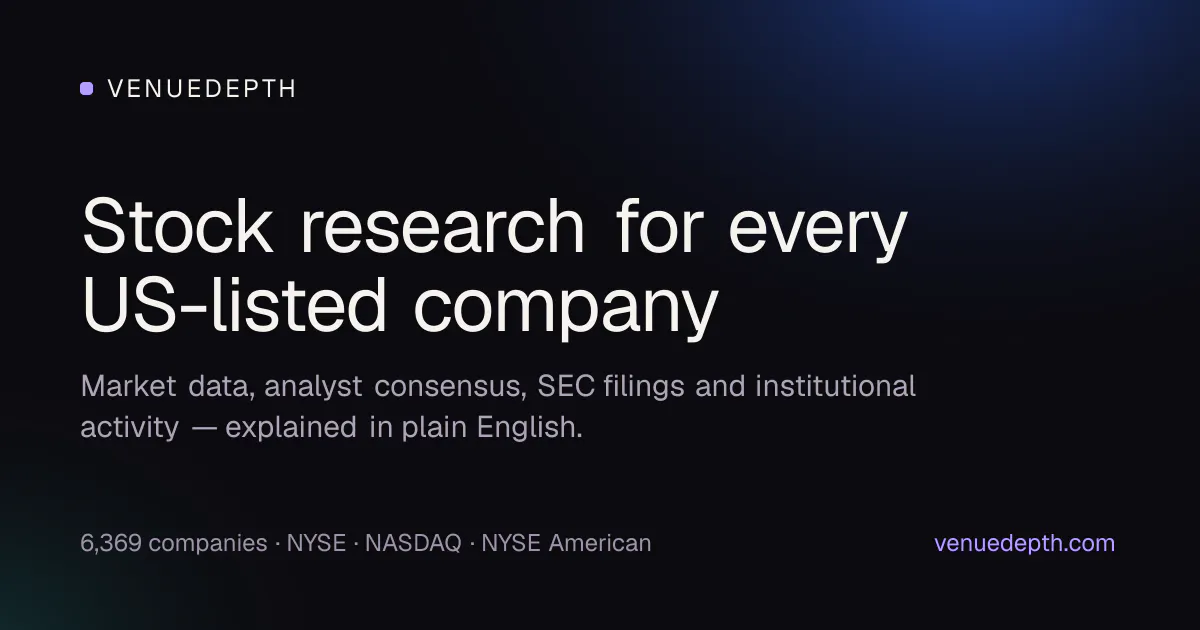 VENUEDEPTH

Stock research for every US-listed company

Market data, analyst consensus, SEC filings and institutional activity — explained in plain English.

6,369 companies · NYSE · NASDAQ · NYSE American

venuedepth.com